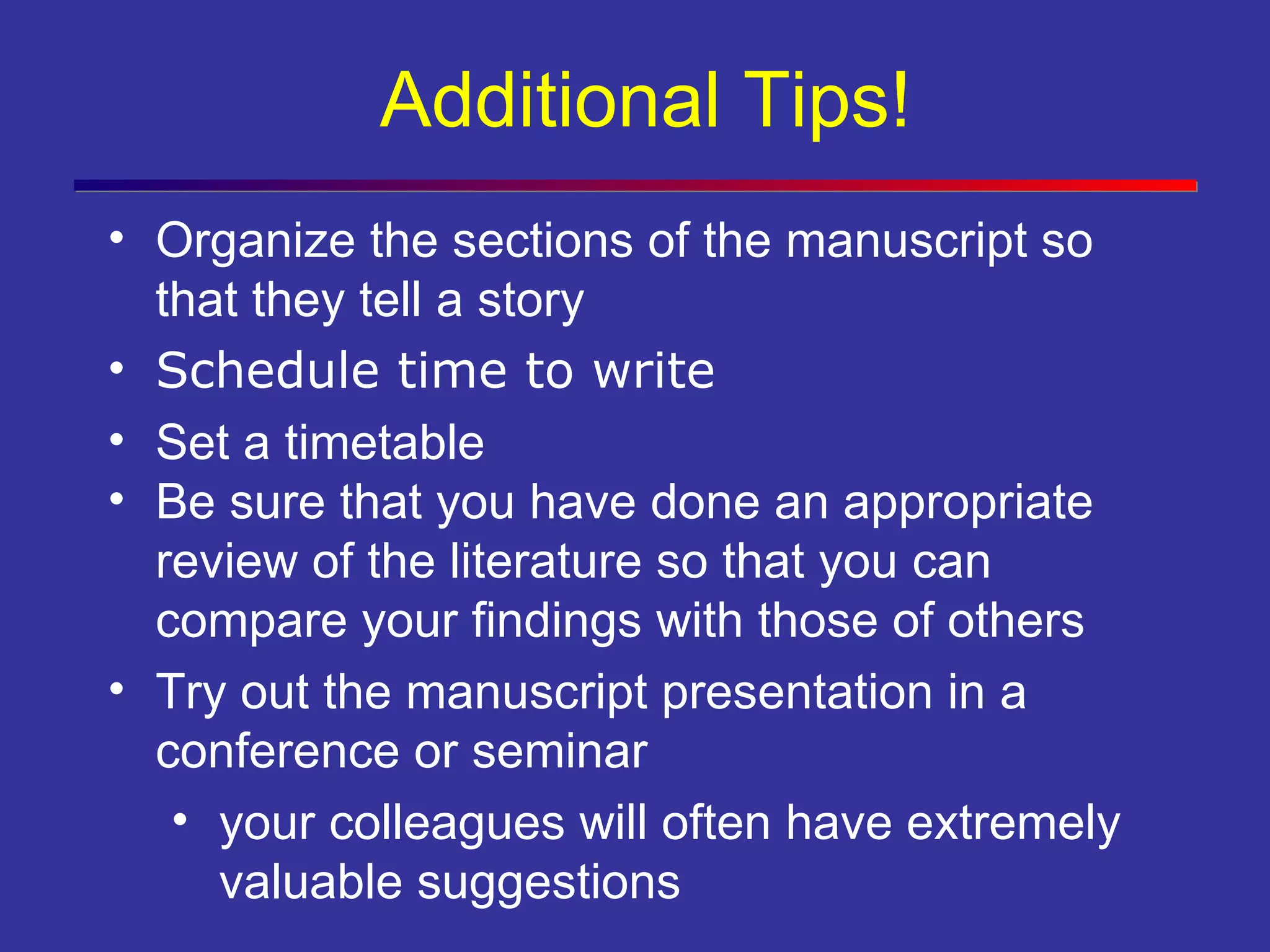 Additional Tips!

• Organize the sections of the manuscript so that they tell a story
• Schedule time to write
• Set a timetable
• Be sure that you have done an appropriate review of the literature so that you can compare your findings with those of others
• Try out the manuscript presentation in a conference or seminar
  • your colleagues will often have extremely valuable suggestions